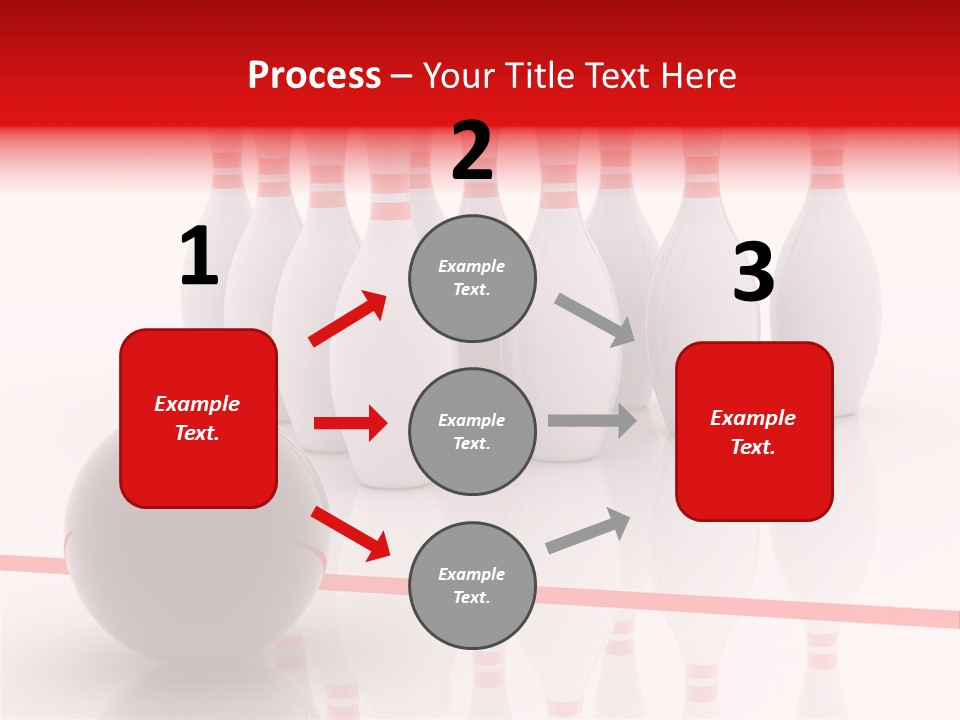 Process – Your Title Text Here

1

Example Text.

2

Example Text.

Example Text.

Example Text.

3

Example Text.